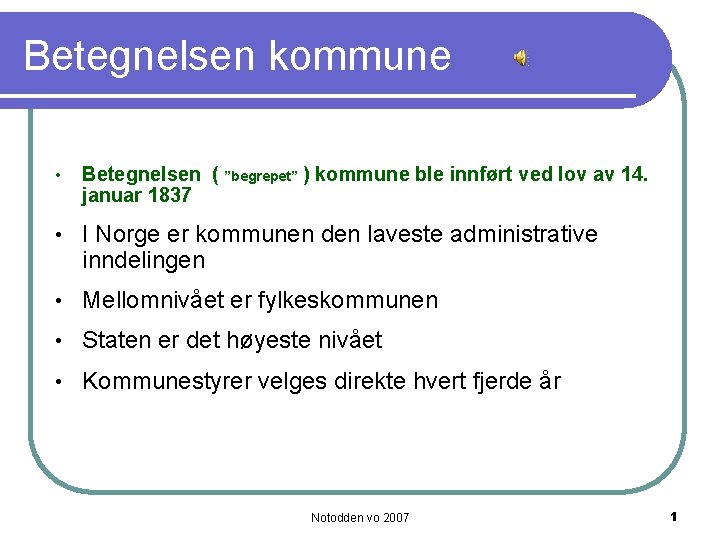 Betegnelsen kommune

• Betegnelsen ( ”begrepet” ) kommune ble innført ved lov av 14. januar 1837

• I Norge er kommunen den laveste administrative inndelingen

• Mellomnivået er fylkeskommunen

• Staten er det høyeste nivået

• Kommunestyrer velges direkte hvert fjerde år

Notodden vo 2007

1